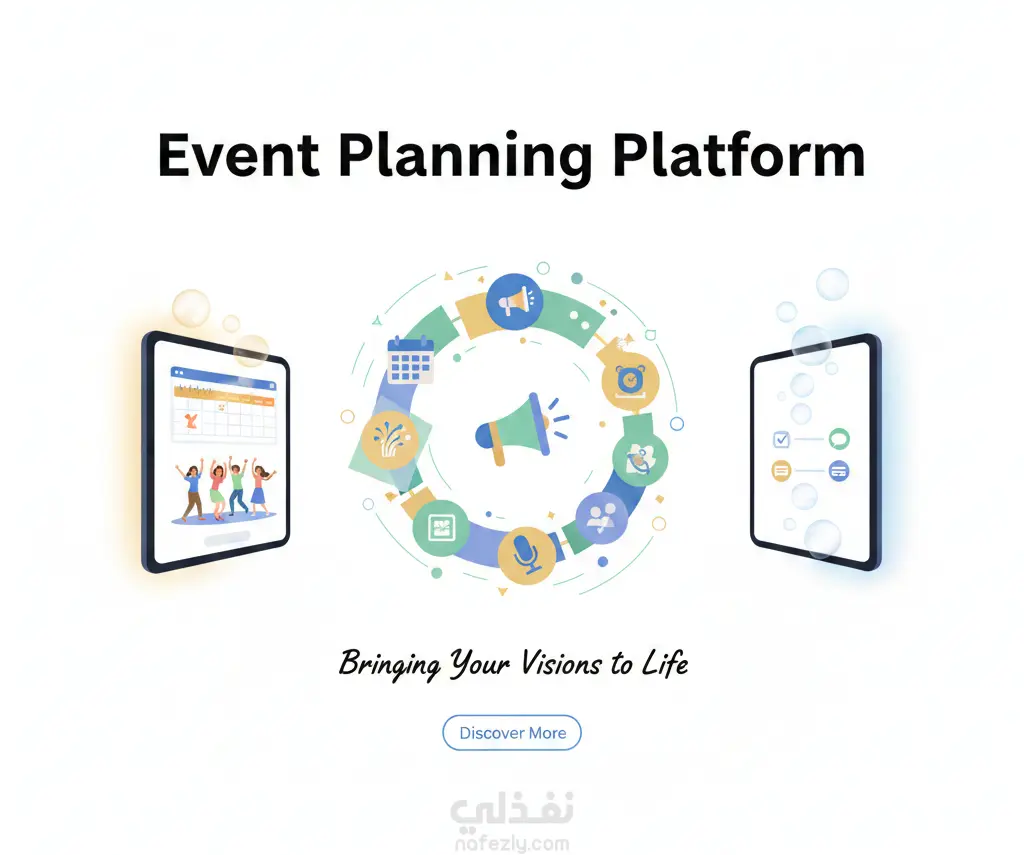 Event Planning Platform

Bringing Your Visions to Life

Discover More

نفذلي
nafezly.com